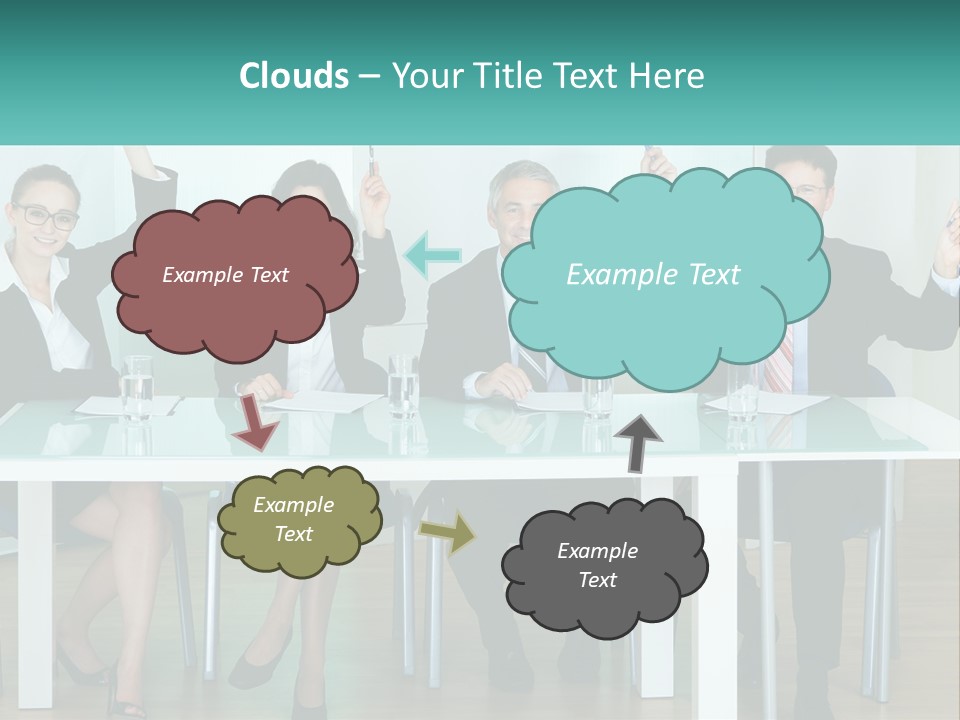 Clouds – Your Title Text Here

Example Text

Example Text

Example Text

Example Text